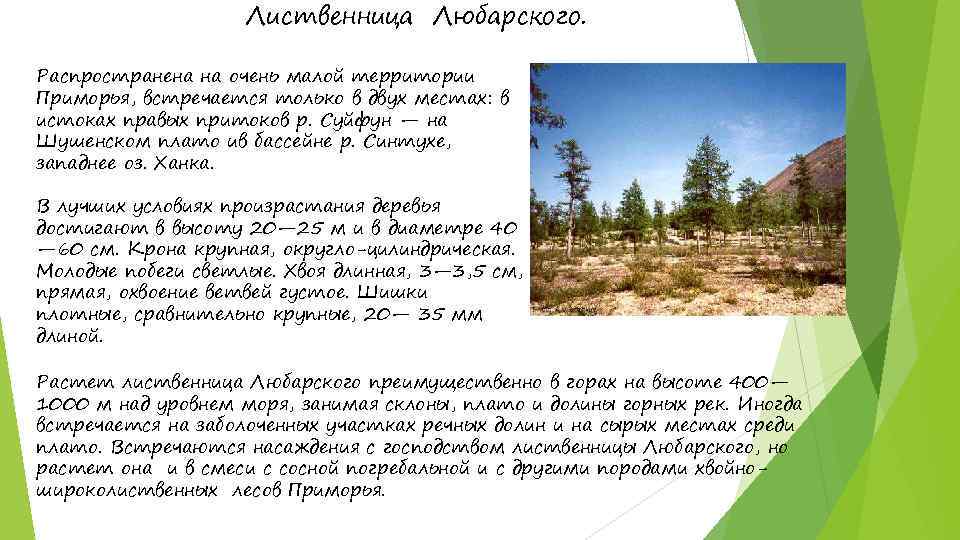 Лиственница Любарского.

Распространена на очень малой территории Приморья, встречается только в двух местах: в истоках правых притоков р. Суйфун — на Шушенском плато ив бассейне р. Синтухе, западнее оз. Ханка.

В лучших условиях произрастания деревья достигают в высоту 20—25 м и в диаметре 40—60 см. Крона крупная, округло-цилиндрическая. Молодые побеги светлые. Хвоя длинная, 3—3,5 см, прямая, охвоение ветвей густое. Шишки плотные, сравнительно крупные, 20— 35 мм длиной.

Растет лиственница Любарского преимущественно в горах на высоте 400—1000 м над уровнем моря, занимая склоны, плато и долины горных рек. Иногда встречается на заболоченных участках речных долин и на сырых местах среди плато. Встречаются насаждения с господством лиственницы Любарского, но растет она и в смеси с сосной погребальной и с другими породами хвойно-широколиственных лесов Приморья.